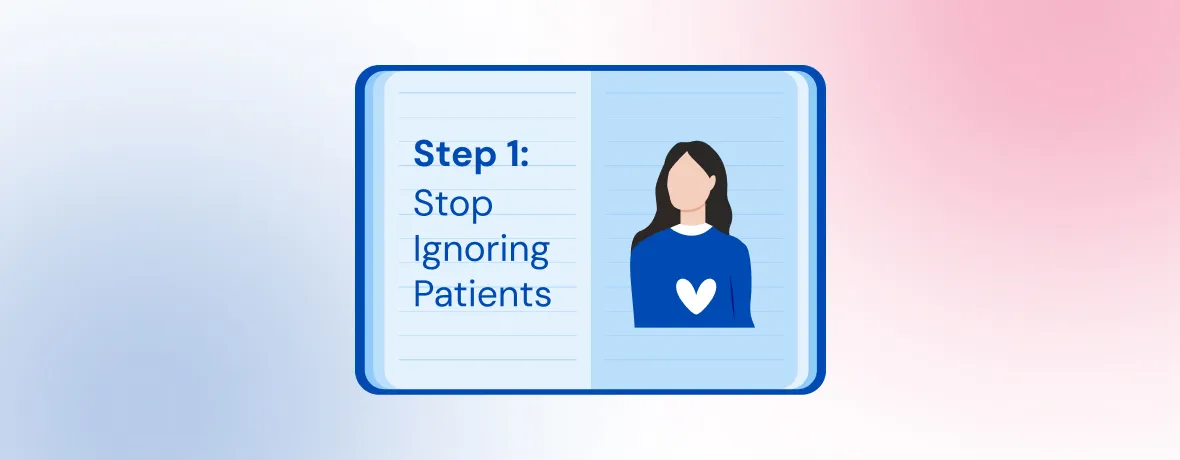 Step 1:
Stop Ignoring Patients